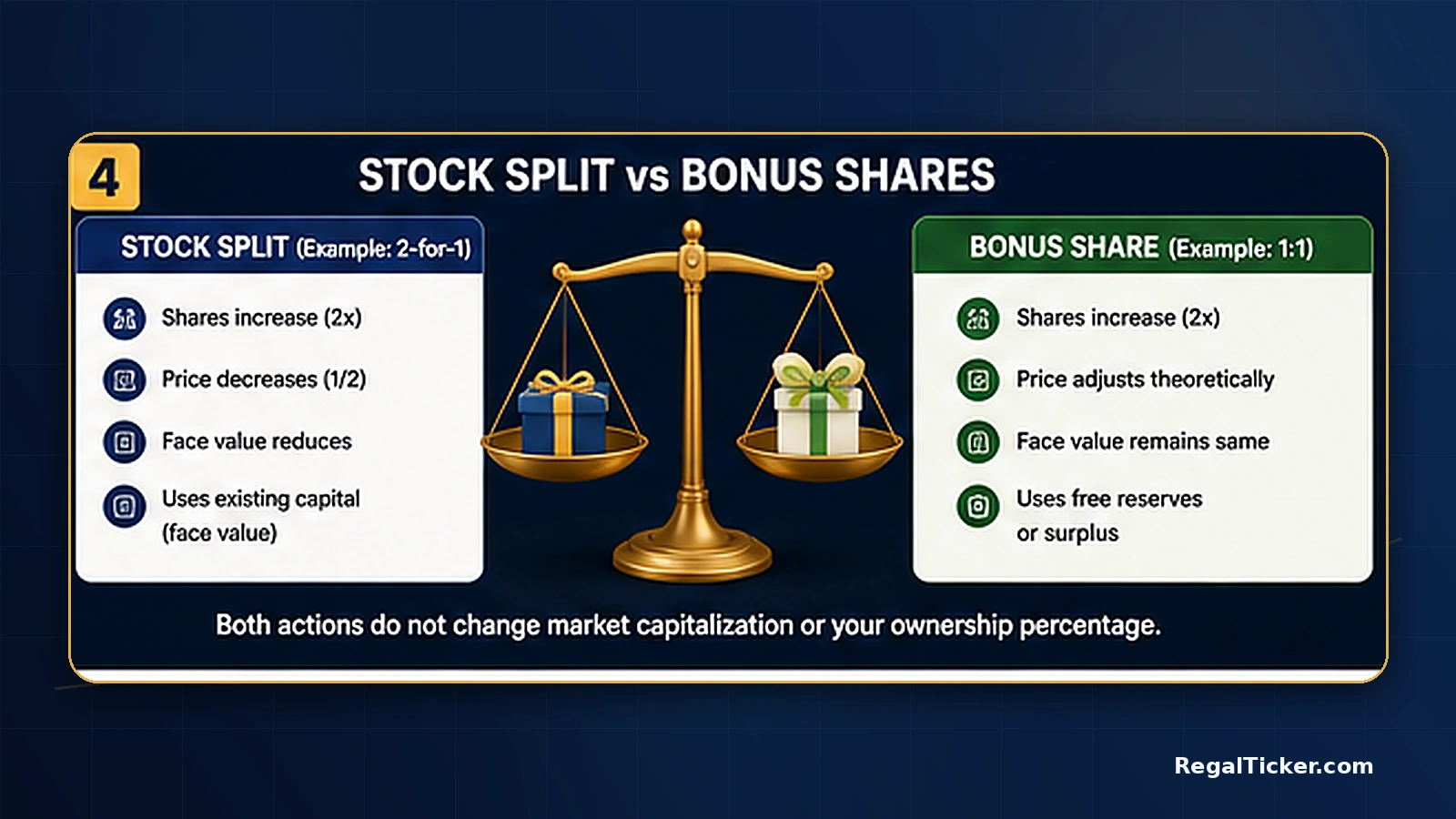 4

STOCK SPLIT vs BONUS SHARES

STOCK SPLIT (Example: 2-for-1)

Shares increase (2x)

Price decreases (1/2)

Face value reduces

Uses existing capital (face value)

BONUS SHARE (Example: 1:1)

Shares increase (2x)

Price adjusts theoretically

Face value remains same

Uses free reserves or surplus

Both actions do not change market capitalization or your ownership percentage.

RegalTicker.com